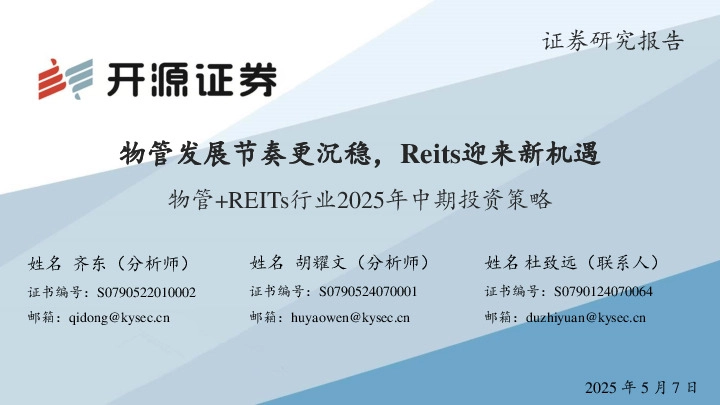 证券研究报告

开源证券

物管发展节奏更沉稳，Reits迎来新机遇

物管+REITs行业2025年中期投资策略

姓名 齐东（分析师）
证书编号：S0790522010002
邮箱：qidong@kysec.cn

姓名 胡耀文（分析师）
证书编号：S0790524070001
邮箱：huyaowen@kysec.cn

姓名 杜致远（联系人）
证书编号：S0790124070064
邮箱：duzhiyuan@kysec.cn

2025 年 5 月 7 日